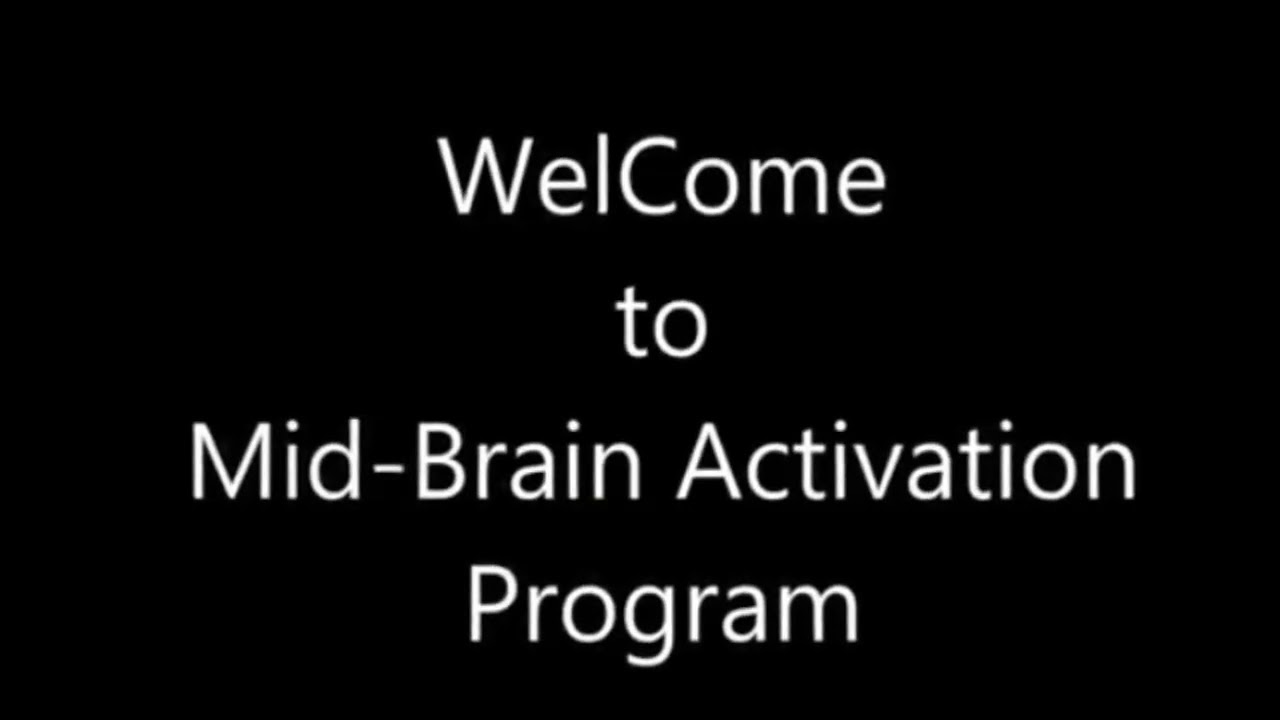 WelCome
to
Mid-Brain Activation
Program